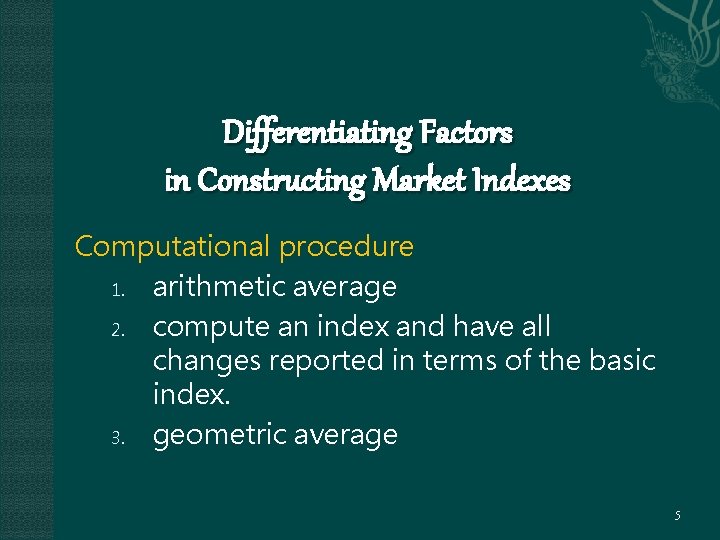 Differentiating Factors in Constructing Market Indexes

Computational procedure

1. arithmetic average
2. compute an index and have all changes reported in terms of the basic index.
3. geometric average

5